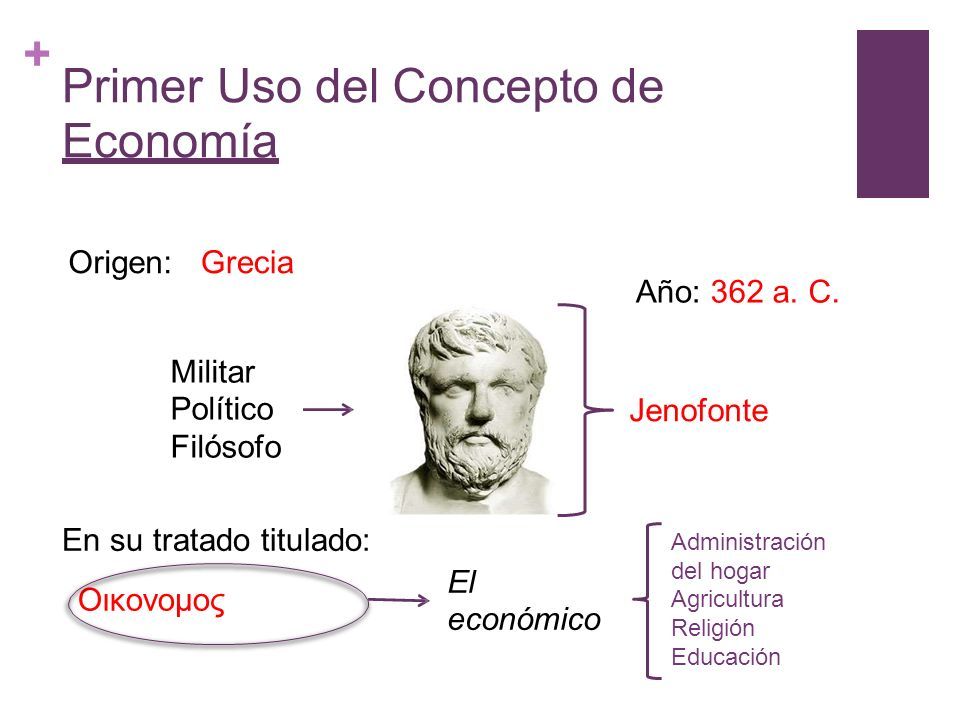 +

Primer Uso del Concepto de Economía

Origen: Grecia

Año: 362 a. C.

Militar
Político
Filósofo

Jenofonte

En su tratado titulado:

Οικονομος

El económico

Administración del hogar
Agricultura
Religión
Educación